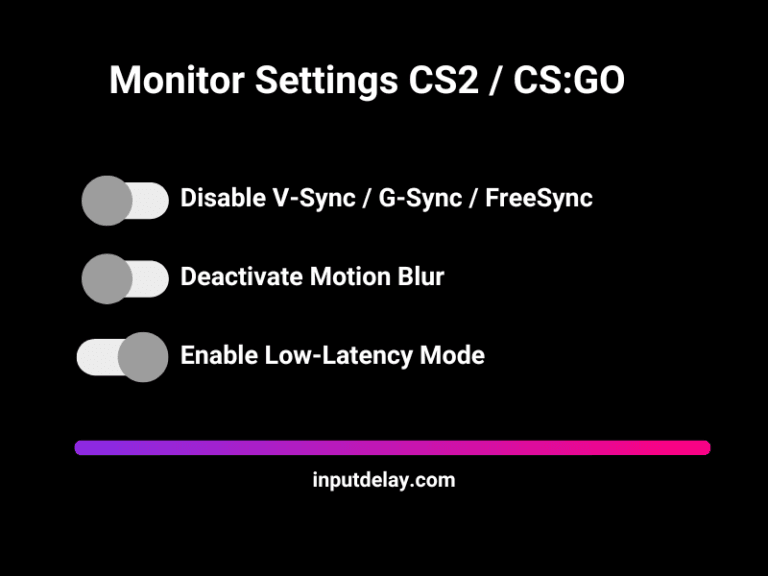 Monitor Settings CS2 / CS:GO

Disable V-Sync / G-Sync / FreeSync

Deactivate Motion Blur

Enable Low-Latency Mode

inputdelay.com